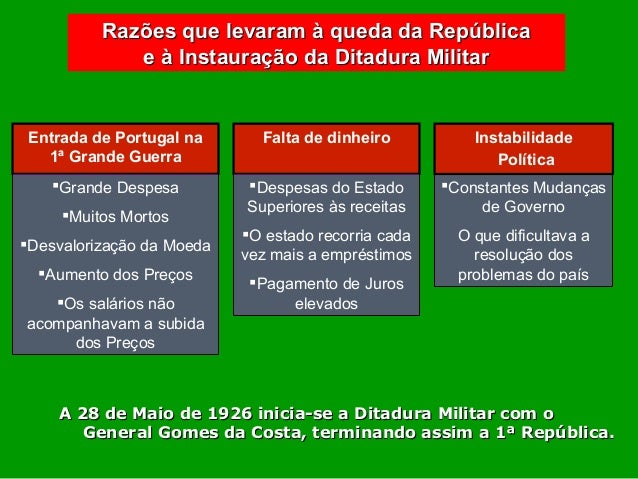 Razões que levaram à queda da República e à Instauração da Ditadura Militar

Entrada de Portugal na 1ª Grande Guerra

▪Grande Despesa

▪Muitos Mortos

▪Desvalorização da Moeda

▪Aumento dos Preços

▪Os salários não acompanhavam a subida dos Preços

Falta de dinheiro

▪Despesas do Estado Superiores às receitas

▪O estado recorria cada vez mais a empréstimos

▪Pagamento de Juros elevados

Instabilidade Política

▪Constantes Mudanças de Governo

O que dificultava a resolução dos problemas do país

A 28 de Maio de 1926 inicia-se a Ditadura Militar com o General Gomes da Costa, terminando assim a 1ª República.